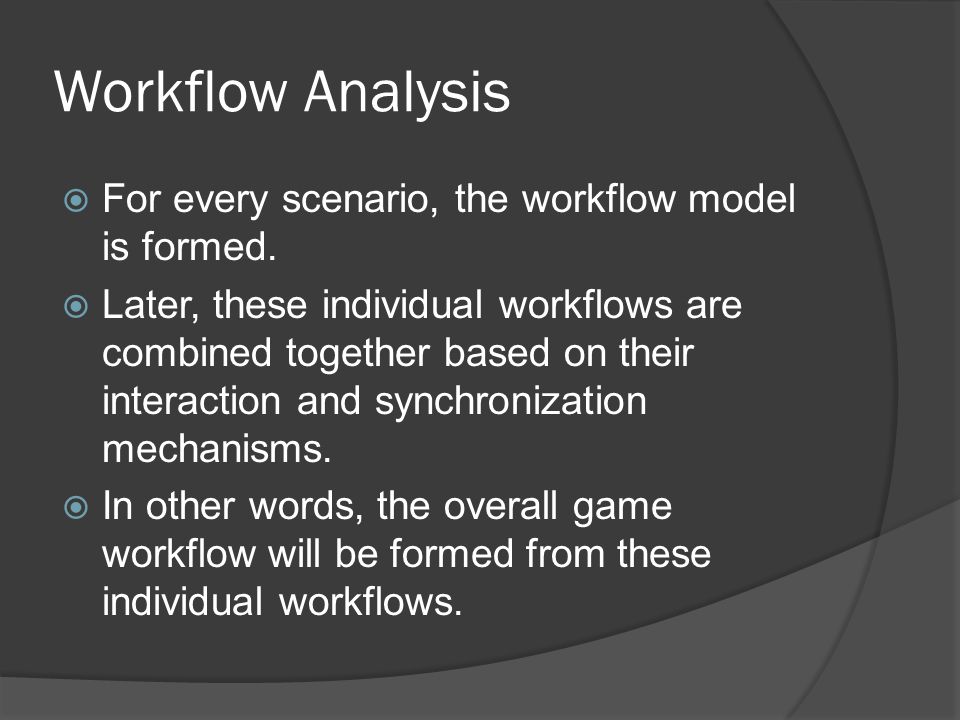 Workflow Analysis

For every scenario, the workflow model is formed.

Later, these individual workflows are combined together based on their interaction and synchronization mechanisms.

In other words, the overall game workflow will be formed from these individual workflows.